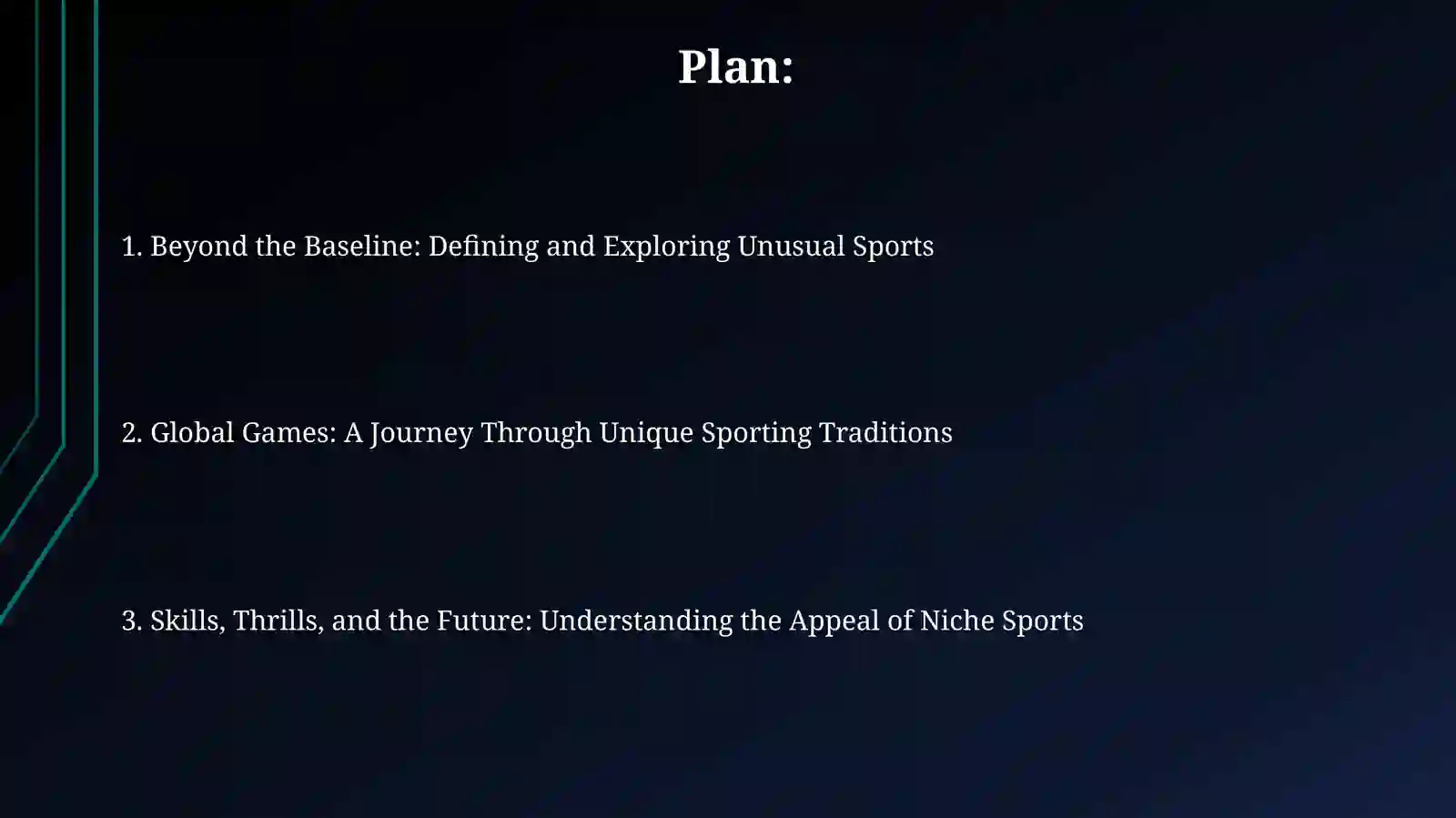 Plan:

1. Beyond the Baseline: Defining and Exploring Unusual Sports

2. Global Games: A Journey Through Unique Sporting Traditions

3. Skills, Thrills, and the Future: Understanding the Appeal of Niche Sports